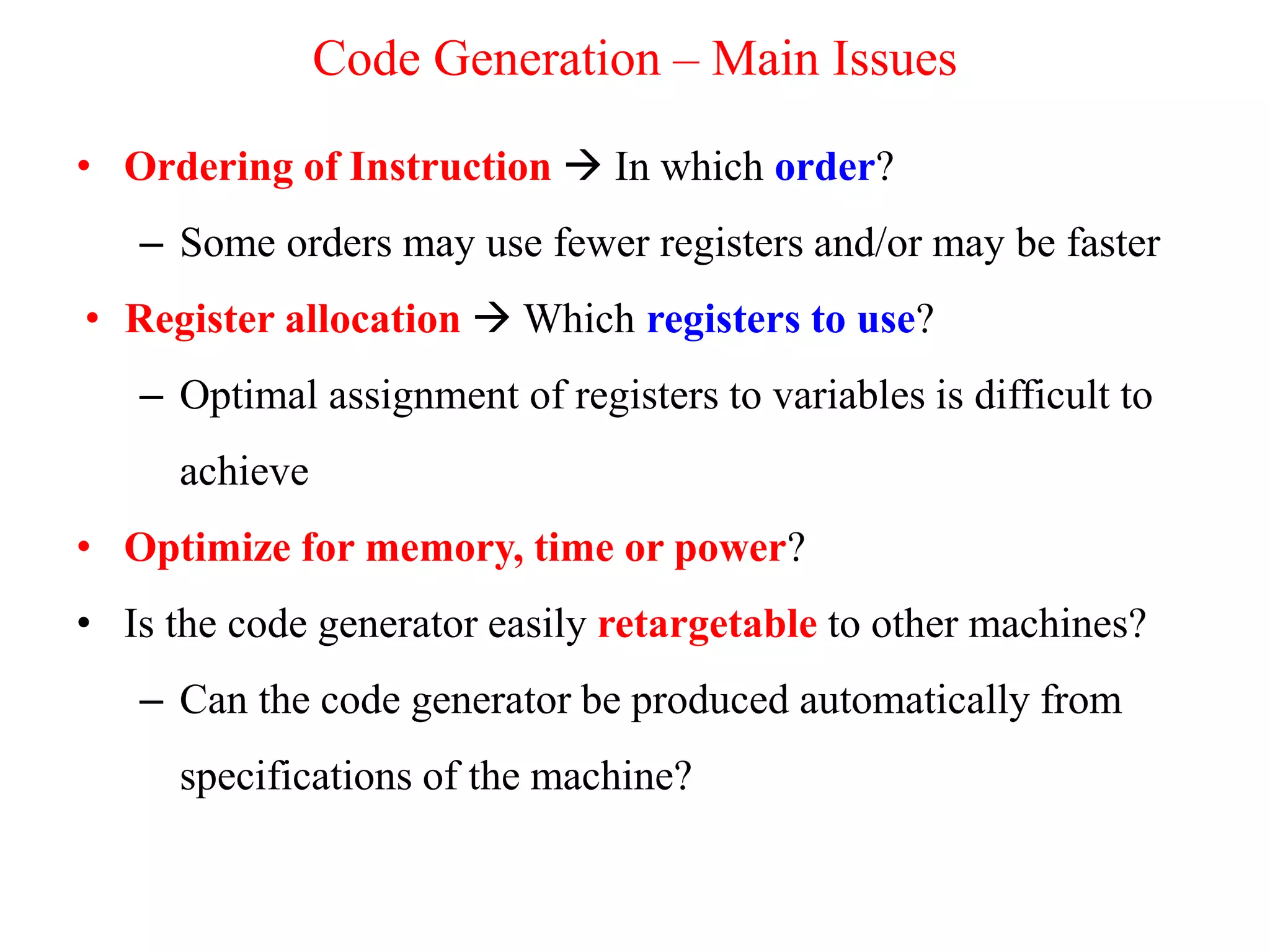 Code Generation – Main Issues

• Ordering of Instruction → In which order?

– Some orders may use fewer registers and/or may be faster

• Register allocation → Which registers to use?

– Optimal assignment of registers to variables is difficult to achieve

• Optimize for memory, time or power?

• Is the code generator easily retargetable to other machines?

– Can the code generator be produced automatically from specifications of the machine?